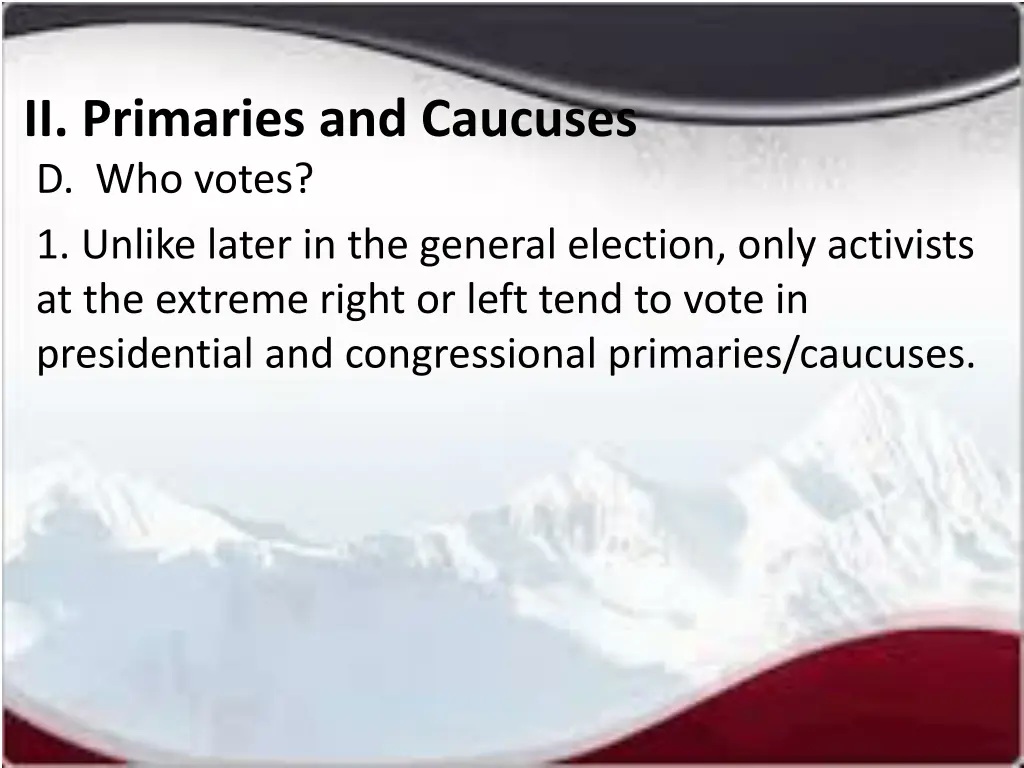 II. Primaries and Caucuses

D. Who votes?

1. Unlike later in the general election, only activists at the extreme right or left tend to vote in presidential and congressional primaries/caucuses.